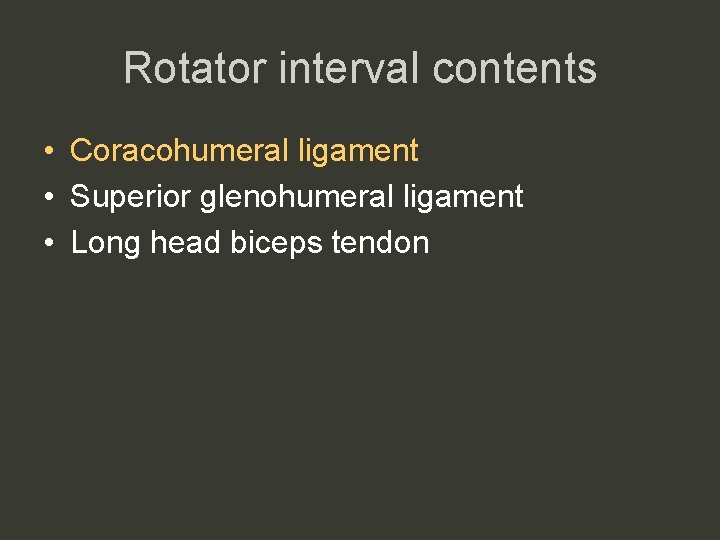 Rotator interval contents

• Coracohumeral ligament
• Superior glenohumeral ligament
• Long head biceps tendon